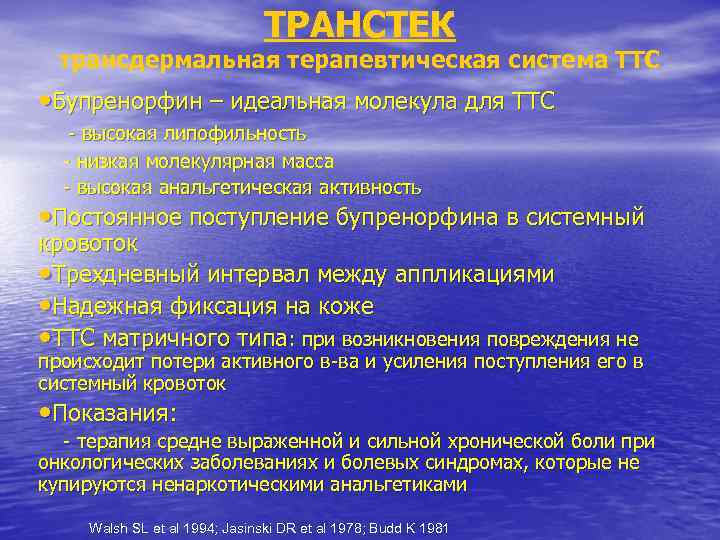 ТРАНСТЕК
трансдермальная терапевтическая система ТТС

•Бупренорфин – идеальная молекула для ТТС
- высокая липофильность
- низкая молекулярная масса
- высокая анальгетическая активность

•Постоянное поступление бупренорфина в системный кровоток

•Трехдневный интервал между аппликациями

•Надежная фиксация на коже

•ТТС матричного типа: при возникновения повреждения не происходит потери активного в-ва и усиления поступления его в системный кровоток

•Показания:
- терапия средне выраженной и сильной хронической боли при онкологических заболеваниях и болевых синдромах, которые не купируются ненаркотическими анальгетиками

Walsh SL et al 1994; Jasinski DR et al 1978; Budd K 1981